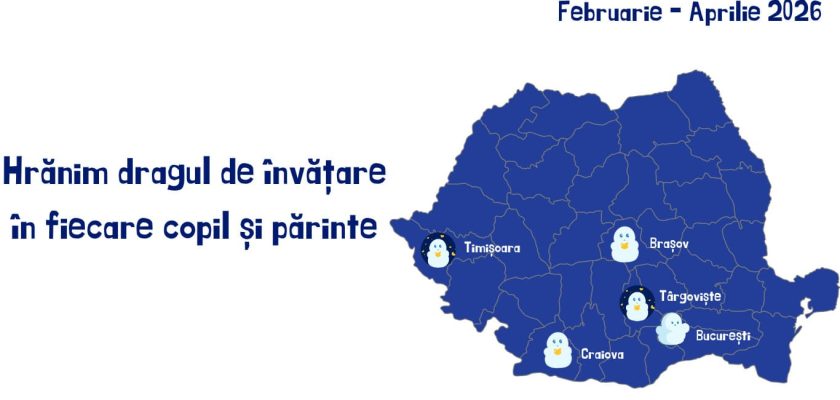 Februarie - Aprilie 2026

Hrănim dragul de învățare în fiecare copil și părinte

Timișoara

Brașov

Târgoviște

București

Craiova